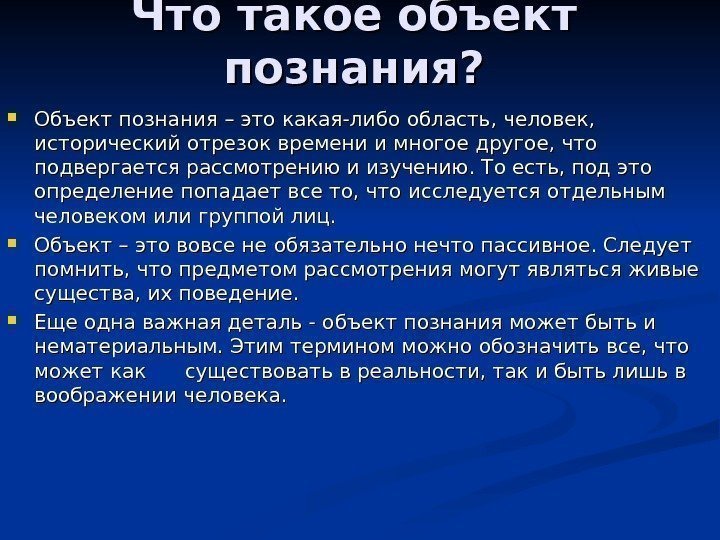 Что такое объект познания?

Объект познания – это какая-либо область, человек, исторический отрезок времени и многое другое, что подвергается рассмотрению и изучению. То есть, под это определение попадает все то, что исследуется отдельным человеком или группой лиц.

Объект – это вовсе не обязательно нечто пассивное. Следует помнить, что предметом рассмотрения могут являться живые существа, их поведение.

Еще одна важная деталь - объект познания может быть и нематериальным. Этим термином можно обозначить все, что может как существовать в реальности, так и быть лишь в воображении человека.